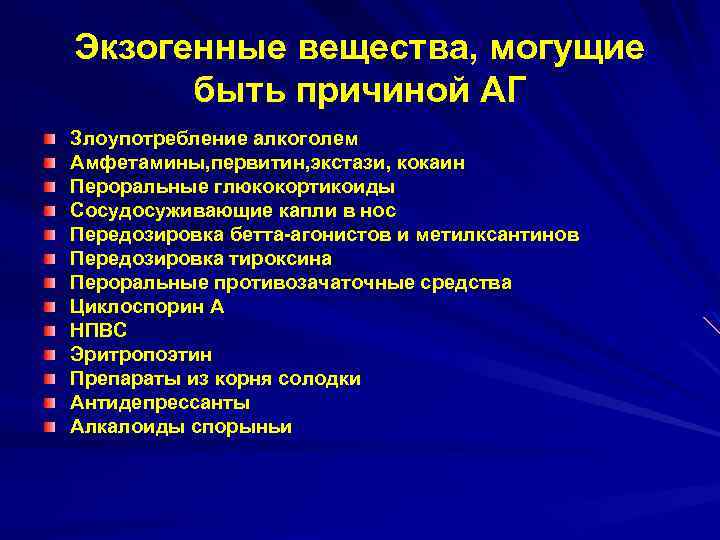 Экзогенные вещества, могущие быть причиной АГ

Злоупотребление алкоголем
Амфетамины,первитин,экстази, кокаин
Пероральные глюкокортикоиды
Сосудосуживающие капли в нос
Передозировка бетта-агонистов и метилксантинов
Передозировка тироксина
Пероральные противозачаточные средства
Циклоспорин А
НПВС
Эритропоэтин
Препараты из корня солодки
Антидепрессанты
Алкалоиды спорыньи